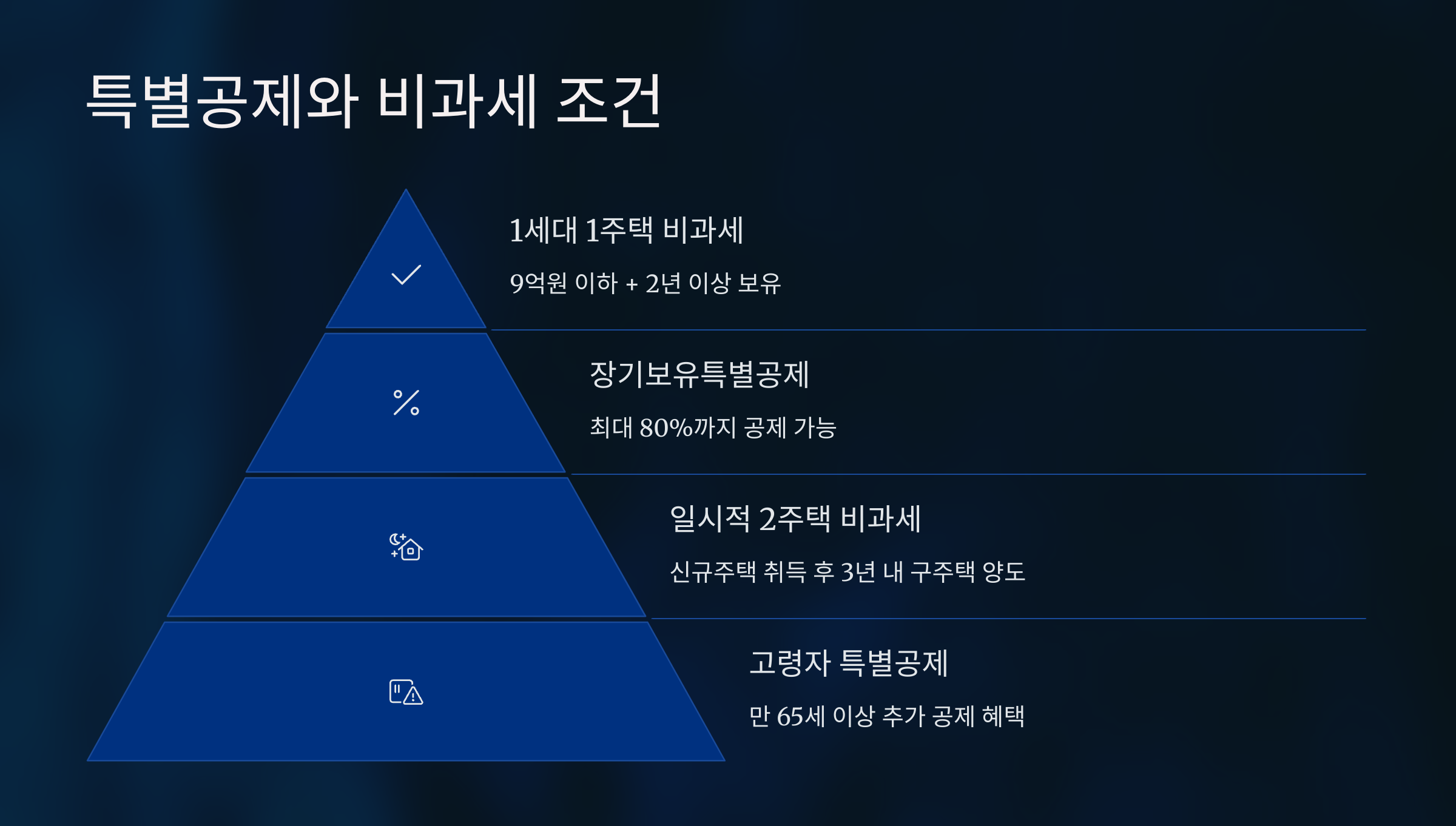 특별공제와 비과세 조건

1세대 1주택 비과세

9억원 이하 + 2년 이상 보유

장기보유특별공제

최대 80%까지 공제 가능

일시적 2주택 비과세

신규주택 취득 후 3년 내 구주택 양도

고령자 특별공제

만 65세 이상 추가 공제 혜택